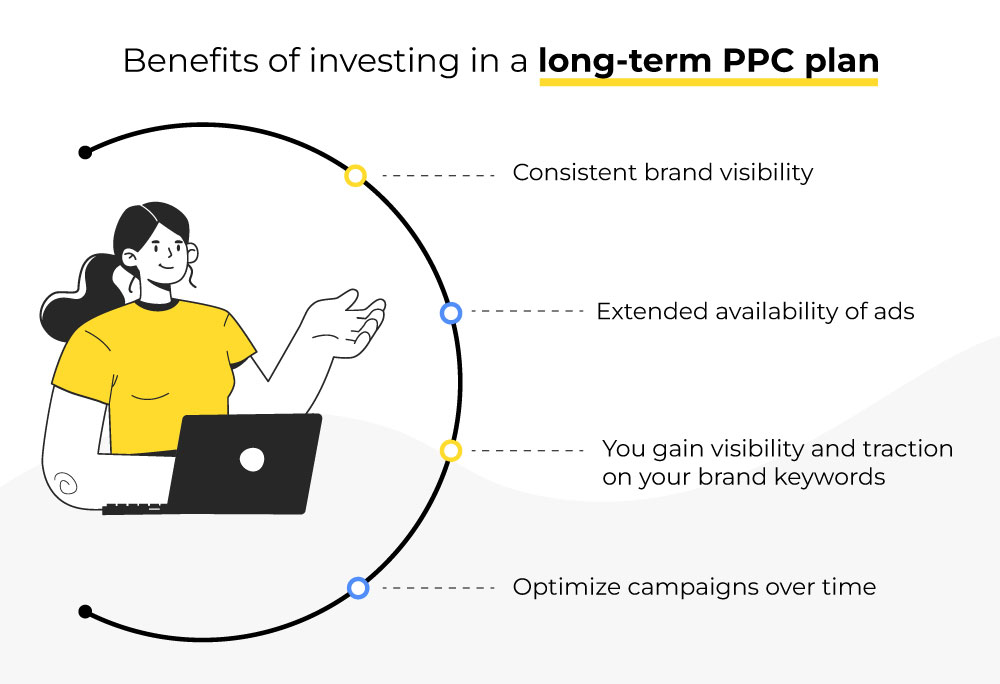 Benefits of investing in a long-term PPC plan

Consistent brand visibility

Extended availability of ads

You gain visibility and traction on your brand keywords

Optimize campaigns over time